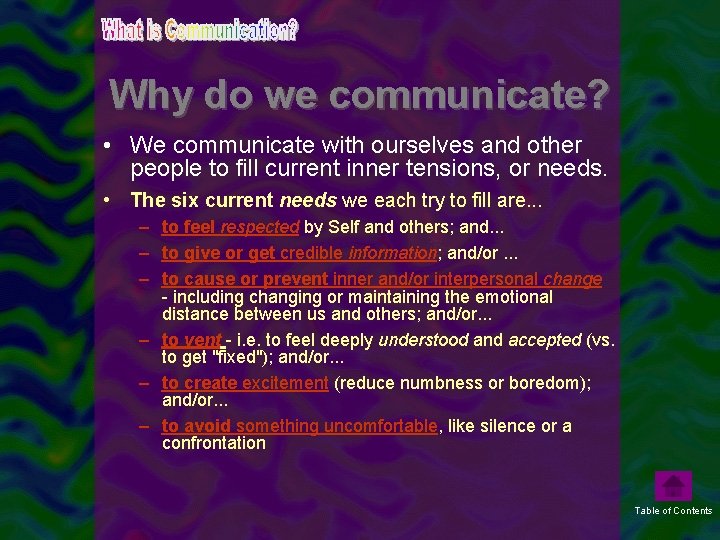 What is Communication?

Why do we communicate?

• We communicate with ourselves and other people to fill current inner tensions, or needs.

• The six current needs we each try to fill are...

– to feel respected by Self and others; and...

– to give or get credible information; and/or ...

– to cause or prevent inner and/or interpersonal change - including changing or maintaining the emotional distance between us and others; and/or...

– to vent - i.e. to feel deeply understood and accepted (vs. to get "fixed"); and/or...

– to create excitement (reduce numbness or boredom); and/or...

– to avoid something uncomfortable, like silence or a confrontation

Table of Contents